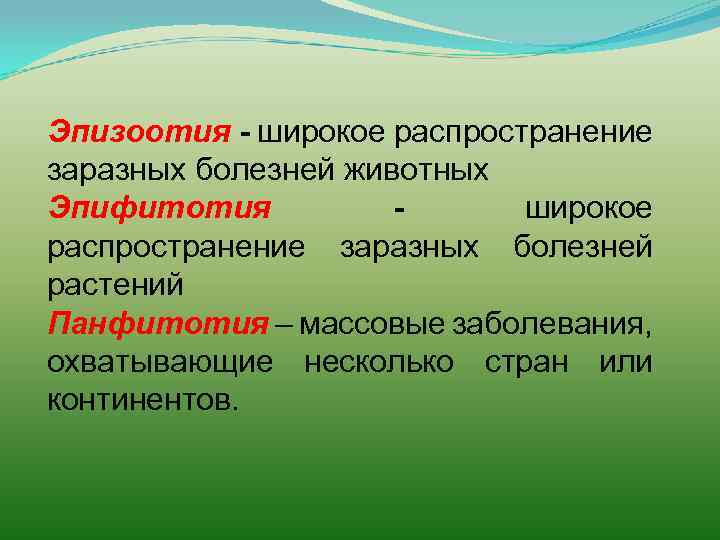 Эпизоотия - широкое распространение заразных болезней животных
Эпифитотия - широкое распространение заразных болезней растений
Панфитотия – массовые заболевания, охватывающие несколько стран или континентов.